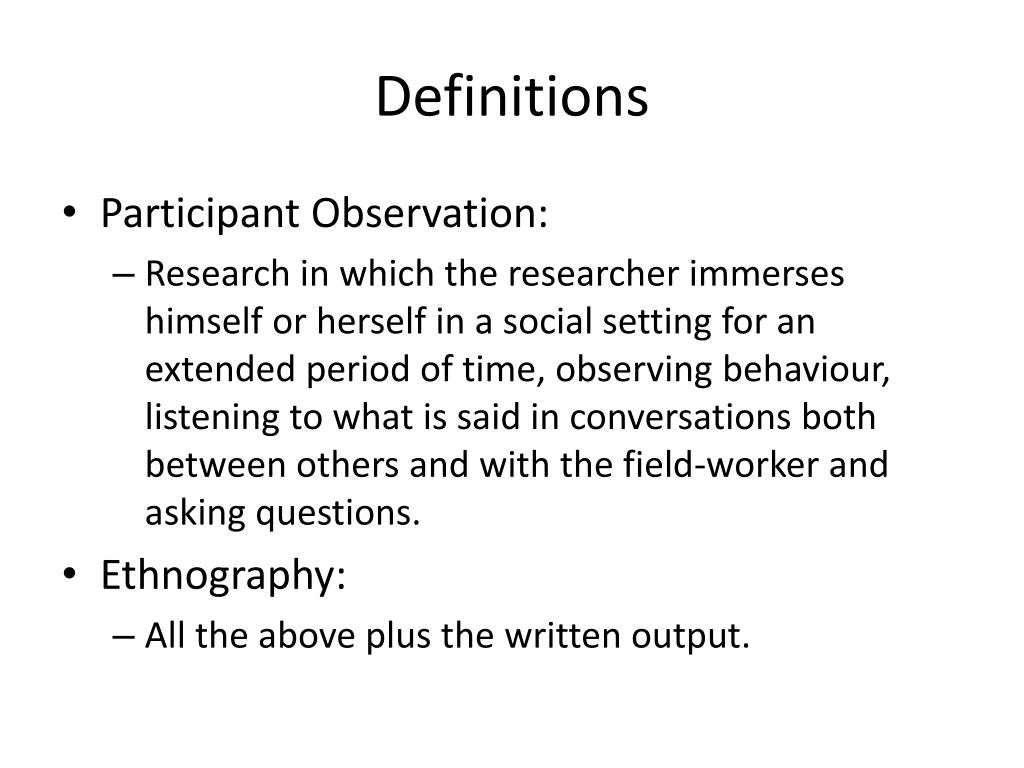 Definitions

• Participant Observation:
– Research in which the researcher immerses himself or herself in a social setting for an extended period of time, observing behaviour, listening to what is said in conversations both between others and with the field-worker and asking questions.

• Ethnography:
– All the above plus the written output.